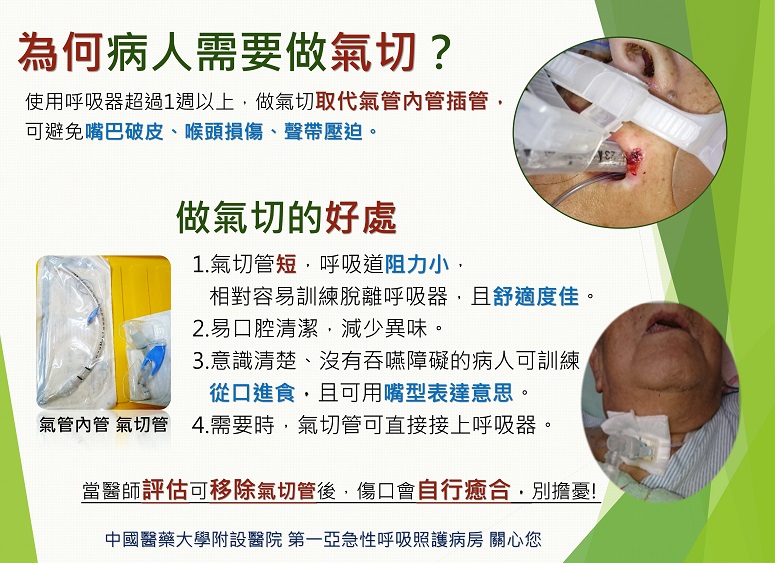 為何病人需要做氣切？

使用呼吸器超過1週以上，做氣切取代氣管內管插管，可避免嘴巴破皮、喉頭損傷、聲帶壓迫。

做氣切的好處

1.氣切管短，呼吸道阻力小，相對容易訓練脫離呼吸器，且舒適度佳。
2.易口腔清潔，減少異味。
3.意識清楚、沒有吞嚥障礙的病人可訓練從口進食，且可用嘴型表達意思。
4.需要時，氣切管可直接接上呼吸器。

氣管內管 氣切管

當醫師評估可移除氣切管後，傷口會自行癒合，別擔憂!

中國醫藥大學附設醫院 第一亞急性呼吸照護病房 關心您